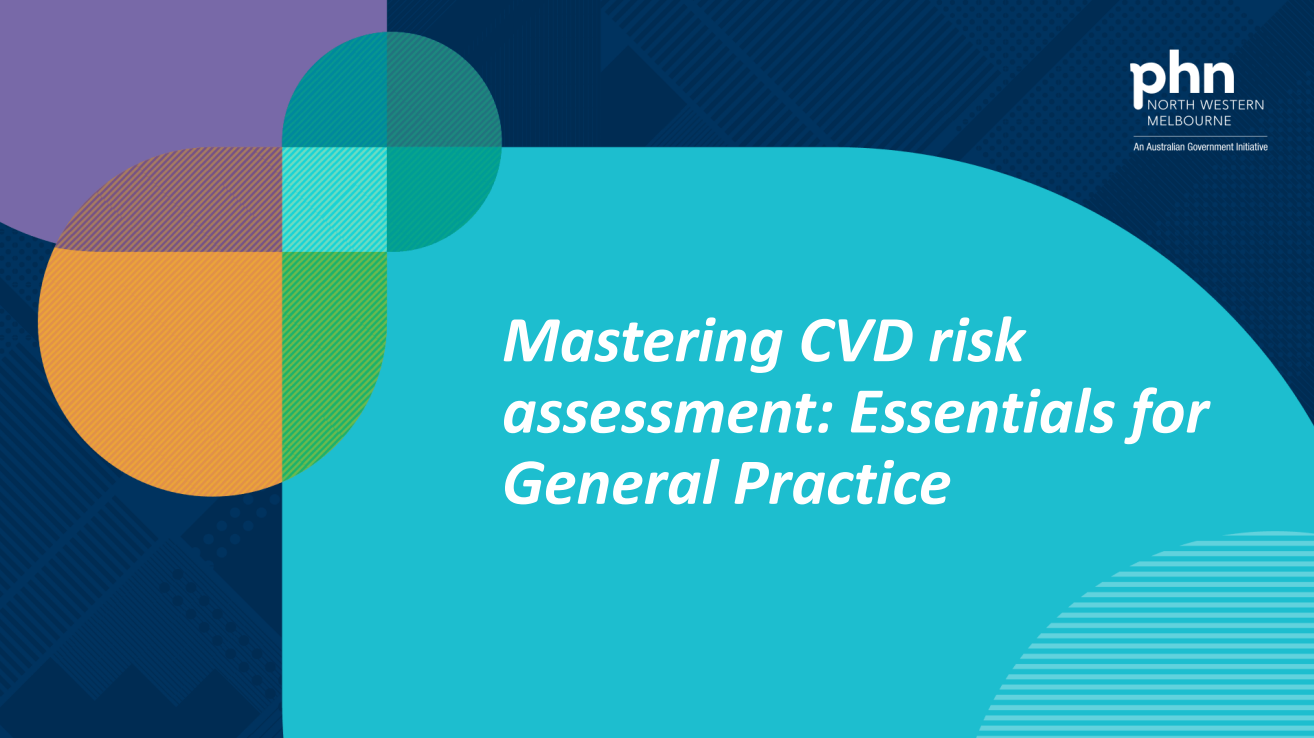 phn
NORTH WESTERN
MELBOURNE
An Australian Government Initiative

Mastering CVD risk assessment: Essentials for General Practice